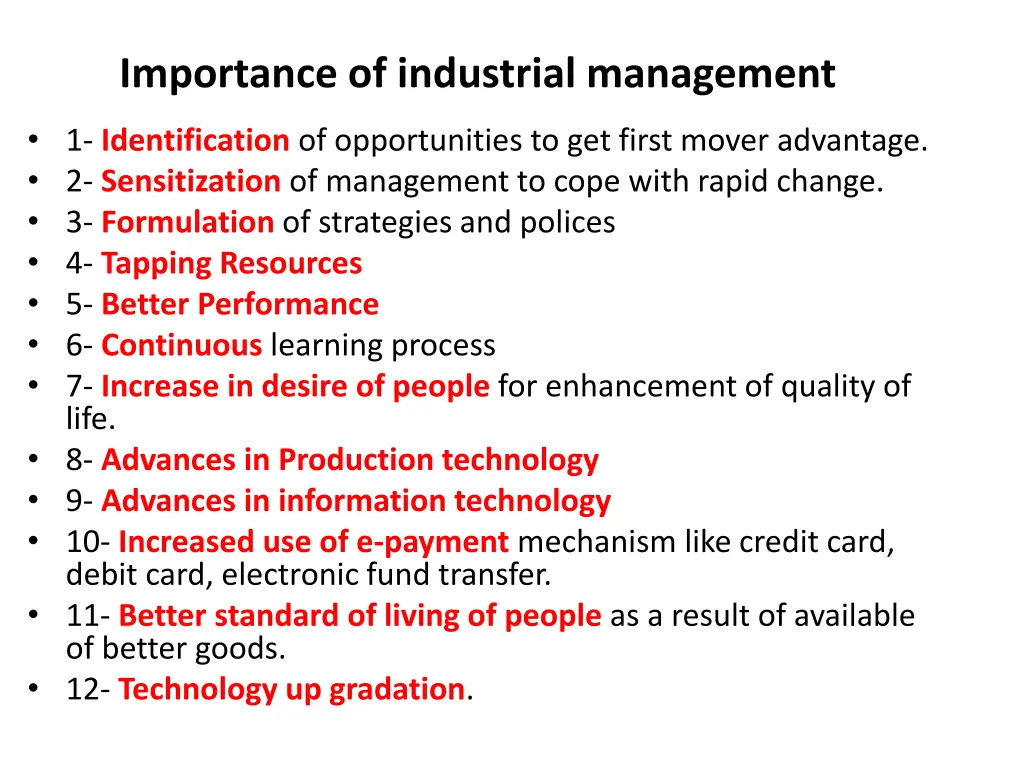 Importance of industrial management

• 1- Identification of opportunities to get first mover advantage.
• 2- Sensitization of management to cope with rapid change.
• 3- Formulation of strategies and polices
• 4- Tapping Resources
• 5- Better Performance
• 6- Continuous learning process
• 7- Increase in desire of people for enhancement of quality of life.
• 8- Advances in Production technology
• 9- Advances in information technology
• 10- Increased use of e-payment mechanism like credit card, debit card, electronic fund transfer.
• 11- Better standard of living of people as a result of available of better goods.
• 12- Technology up gradation.